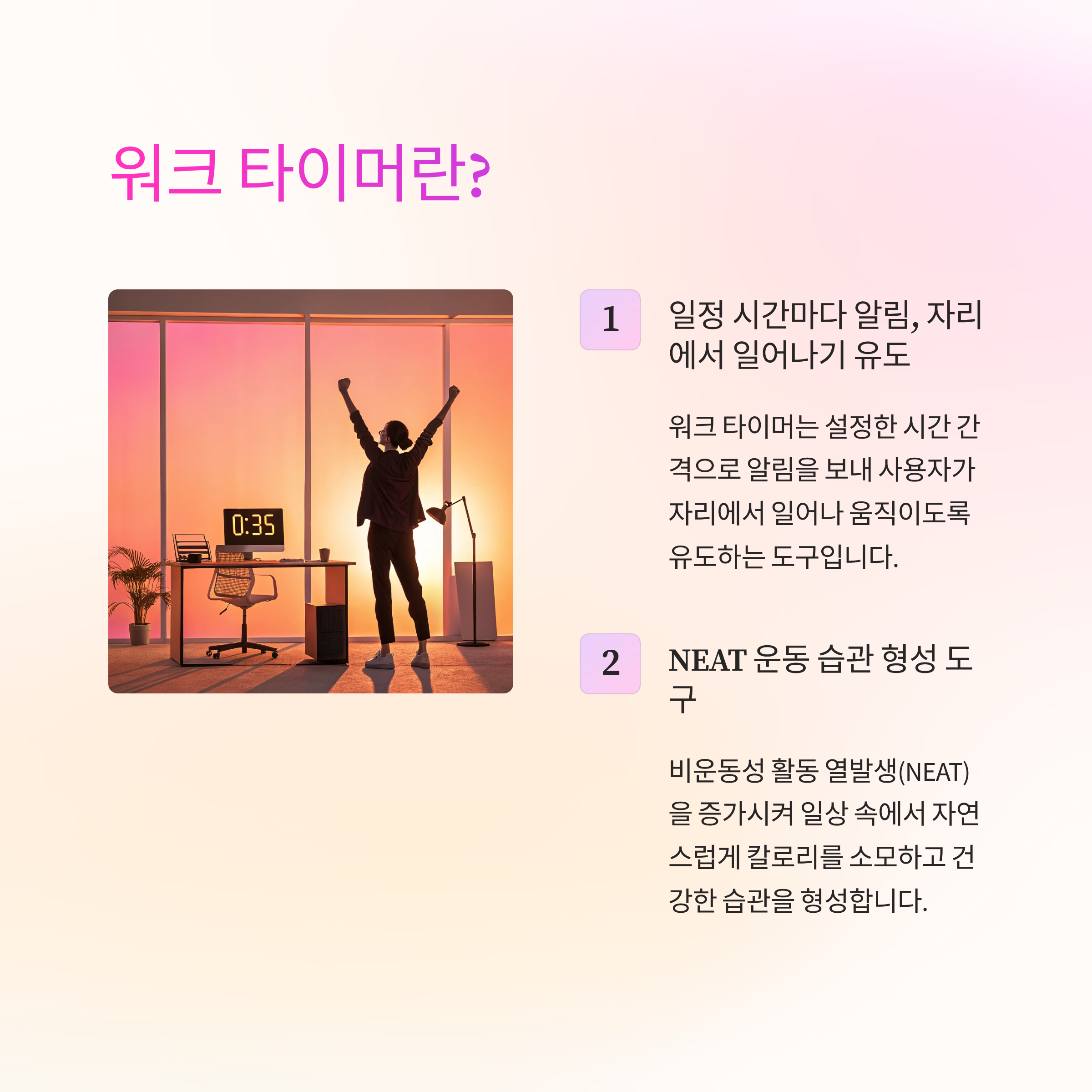 워크 타이머란?

0:35

1

일정 시간마다 알림, 자리에서 일어나기 유도

워크 타이머는 설정한 시간 간격으로 알림을 보내 사용자가 자리에서 일어나 움직이도록 유도하는 도구입니다.

2

NEAT 운동 습관 형성 도구

비운동성 활동 열발생(NEAT)을 증가시켜 일상 속에서 자연스럽게 칼로리를 소모하고 건강한 습관을 형성합니다.